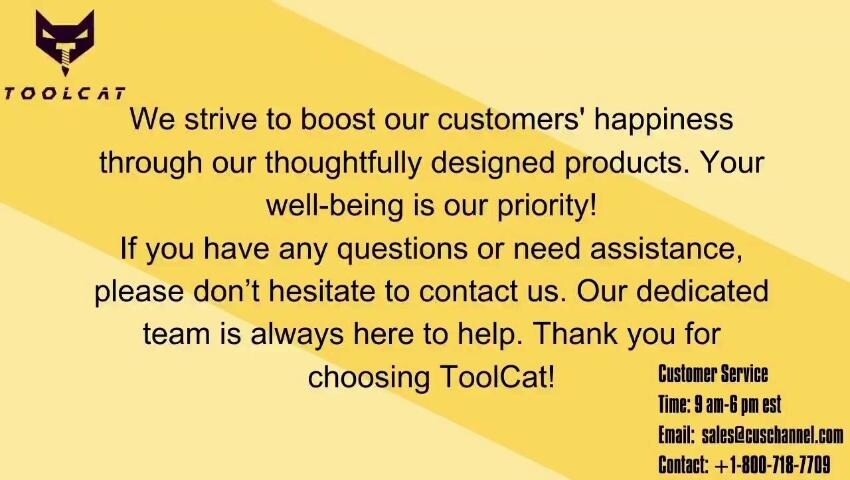 TOOLCAT

We strive to boost our customers' happiness through our thoughtfully designed products. Your well-being is our priority!

If you have any questions or need assistance, please don't hesitate to contact us. Our dedicated team is always here to help. Thank you for choosing ToolCat!

Customer Service
Time: 9 am-6 pm est
Email: sales@cuschannel.com
Contact: +1-800-718-7709